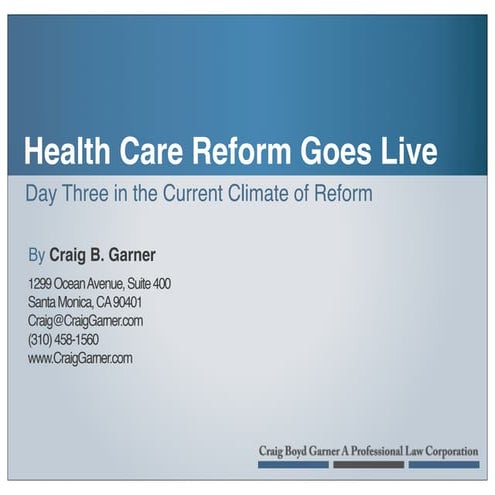 Health Care Reform Goes Live

Day Three in the Current Climate of Reform

By Craig B. Garner

1299 Ocean Avenue, Suite 400
Santa Monica, CA 90401
Craig@CraigGarner.com
(310) 458-1560
www.CraigGarner.com

Craig Boyd Garner A Professional Law Corporation